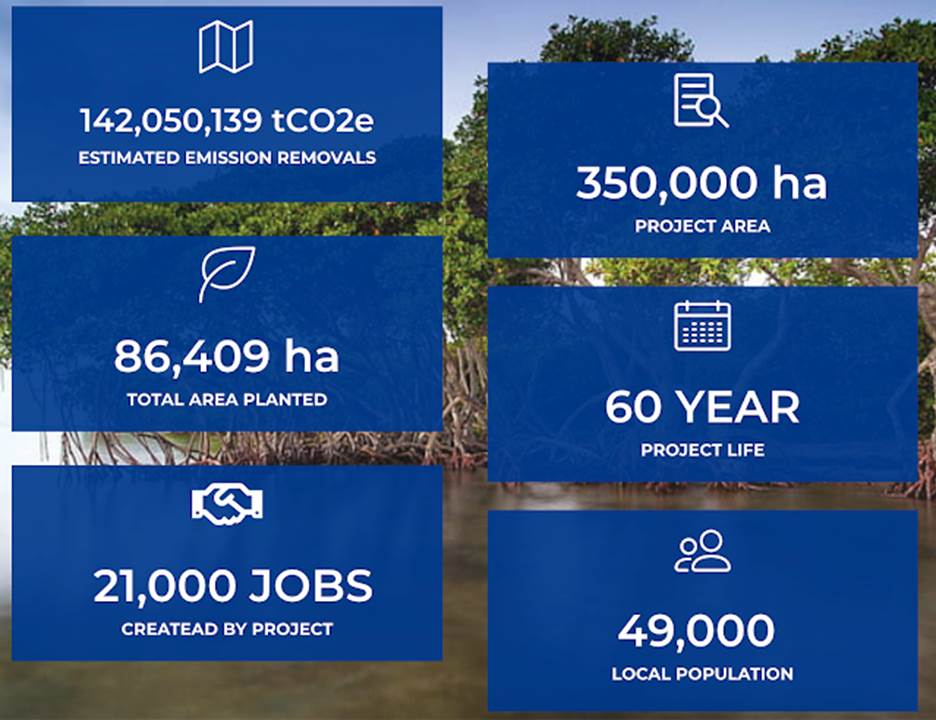 142,050,139 tCO2e
ESTIMATED EMISSION REMOVALS

86,409 ha
TOTAL AREA PLANTED

21,000 JOBS
CREATEAD BY PROJECT

350,000 ha
PROJECT AREA

60 YEAR
PROJECT LIFE

49,000
LOCAL POPULATION